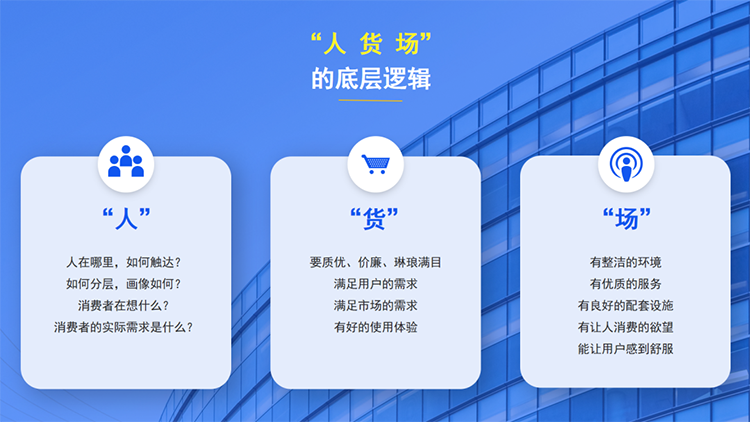 “人 货 场”
的底层逻辑

“人”

人在哪里，如何触达？
如何分层，画像如何？
消费者在想什么？
消费者的实际需求是什么？

“货”

要质优、价廉、琳琅满目
满足用户的需求
满足市场的需求
有好的使用体验

“场”

有整洁的环境
有优质的服务
有良好的配套设施
有让人消费的欲望
能让用户感到舒服